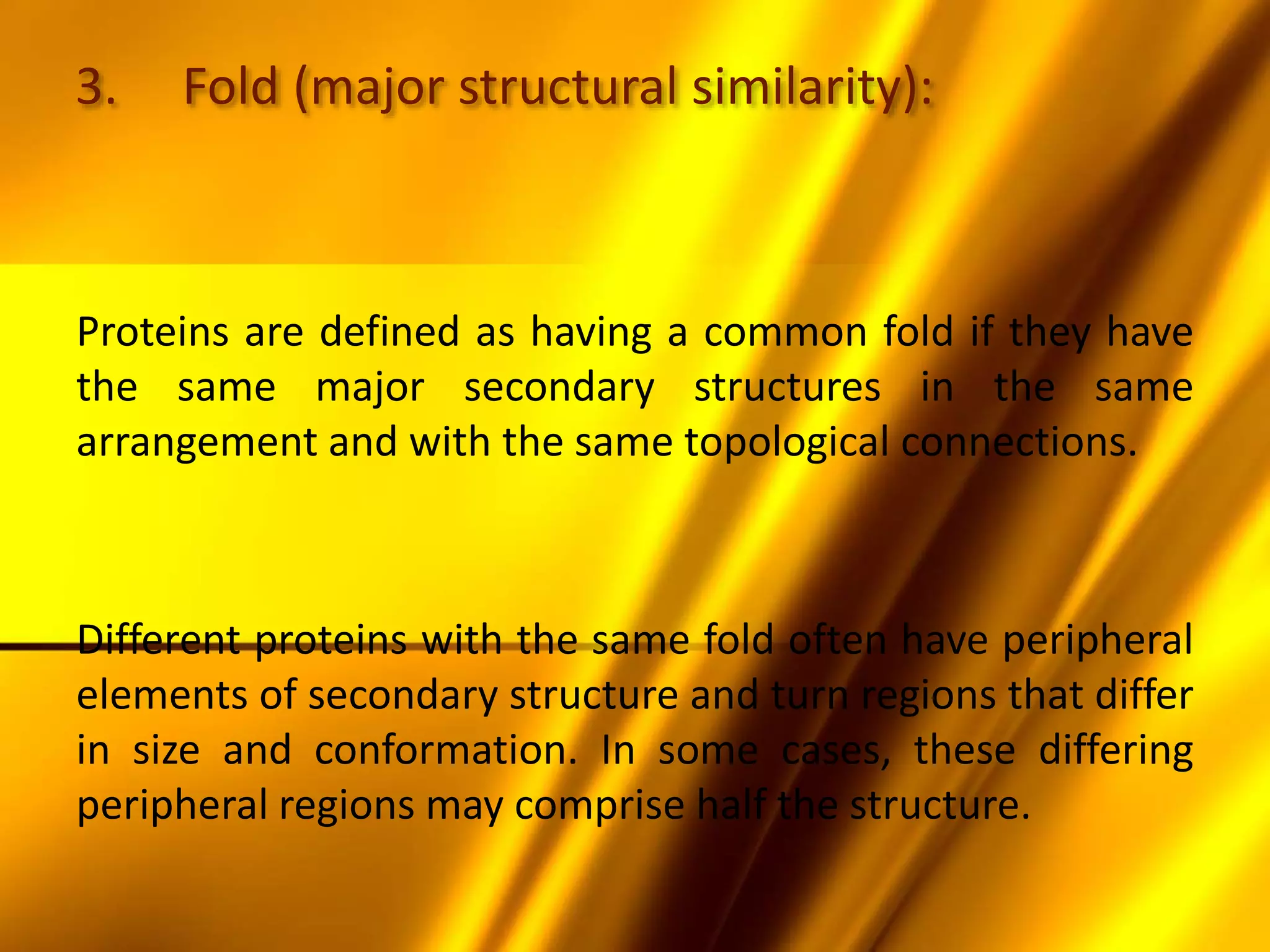 3. Fold (major structural similarity):

Proteins are defined as having a common fold if they have the same major secondary structures in the same arrangement and with the same topological connections.

Different proteins with the same fold often have peripheral elements of secondary structure and turn regions that differ in size and conformation. In some cases, these differing peripheral regions may comprise half the structure.